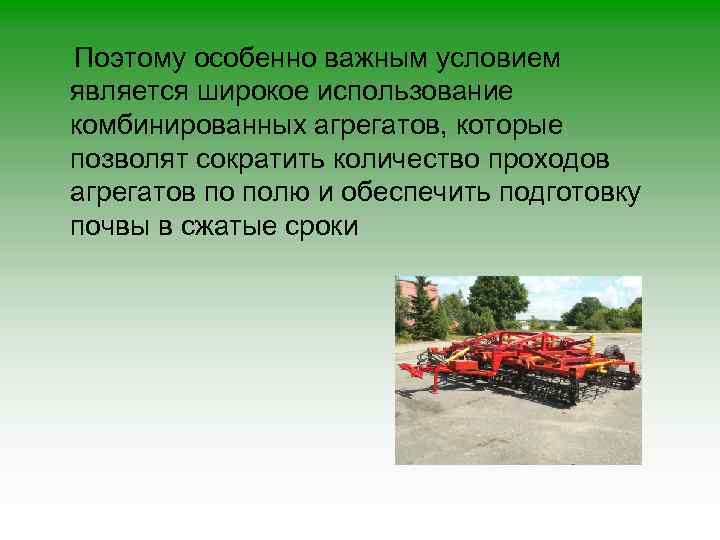 Поэтому особенно важным условием является широкое использование комбинированных агрегатов, которые позволят сократить количество проходов агрегатов по полю и обеспечить подготовку почвы в сжатые сроки